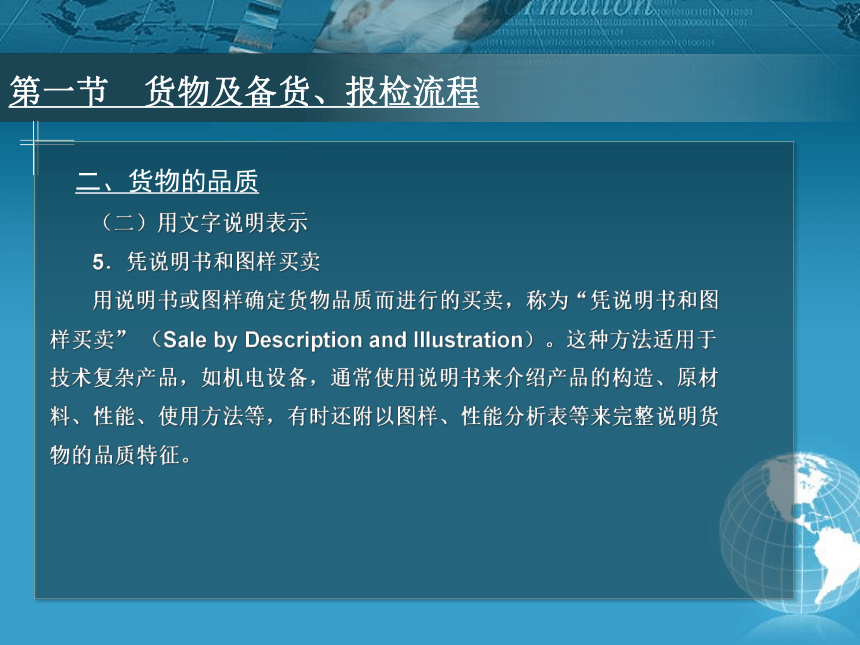 第一节　货物及备货、报检流程

二、货物的品质

（二）用文字说明表示

5．凭说明书和图样买卖

用说明书或图样确定货物品质而进行的买卖，称为“凭说明书和图样买卖”（Sale by Description and Illustration）。这种方法适用于技术复杂产品，如机电设备，通常使用说明书来介绍产品的构造、原材料、性能、使用方法等，有时还附以图样、性能分析表等来完整说明货物的品质特征。